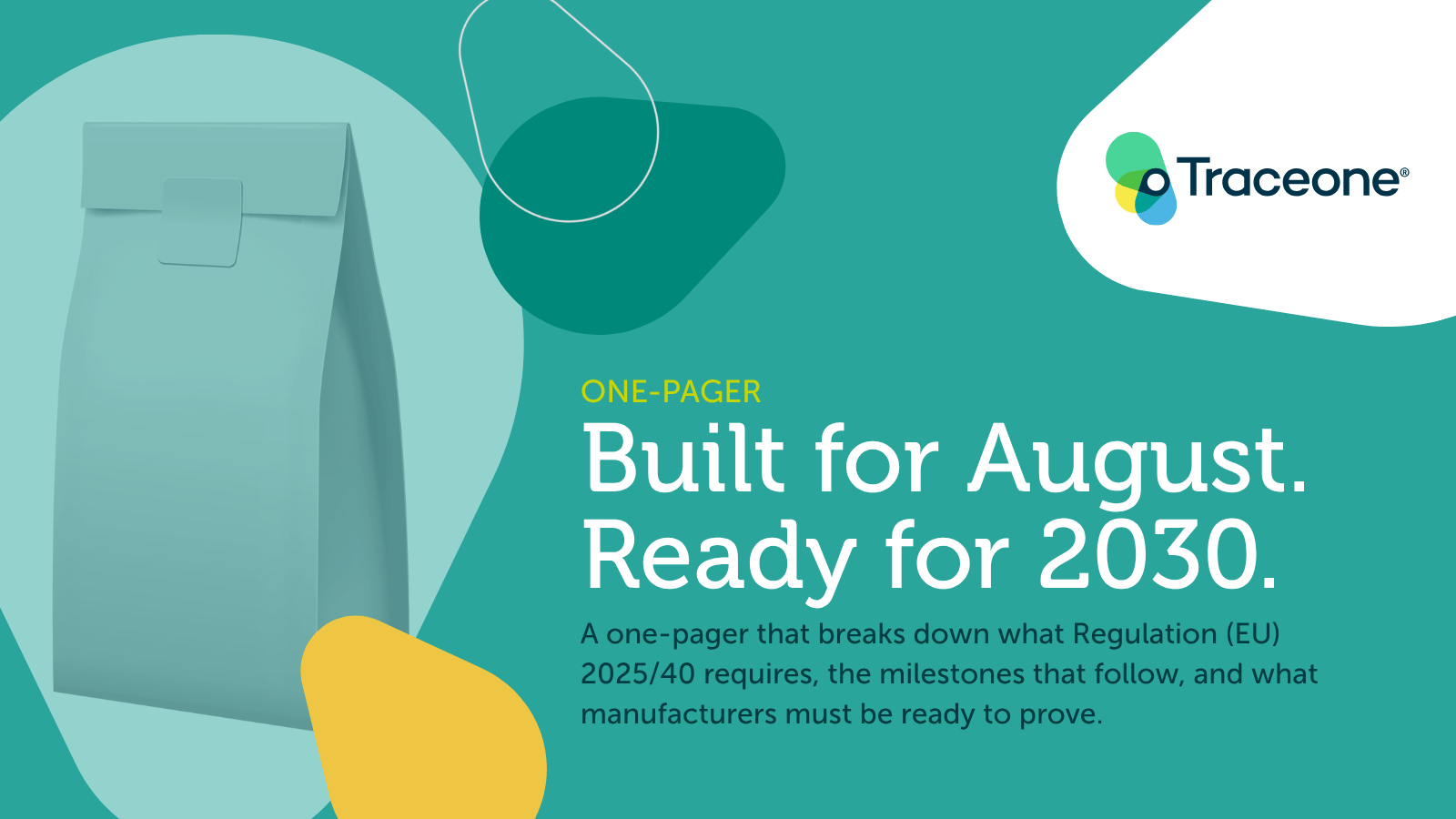 Traceone®

ONE-PAGER

Built for August. Ready for 2030.

A one-pager that breaks down what Regulation (EU) 2025/40 requires, the milestones that follow, and what manufacturers must be ready to prove.